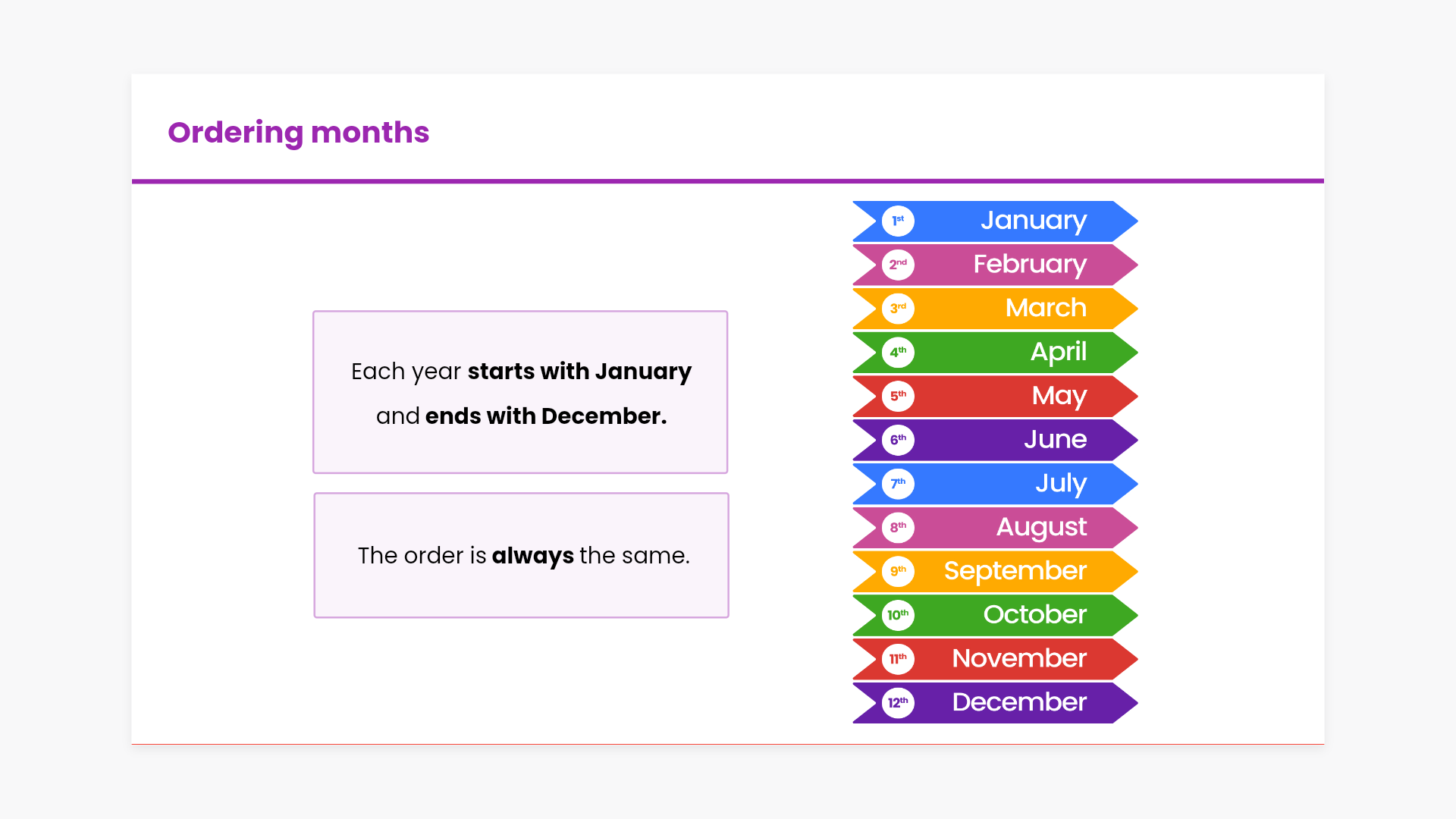 Ordering months

Each year starts with January and ends with December.

The order is always the same.

1st January
2nd February
3rd March
4th April
5th May
6th June
7th July
8th August
9th September
10th October
11th November
12th December